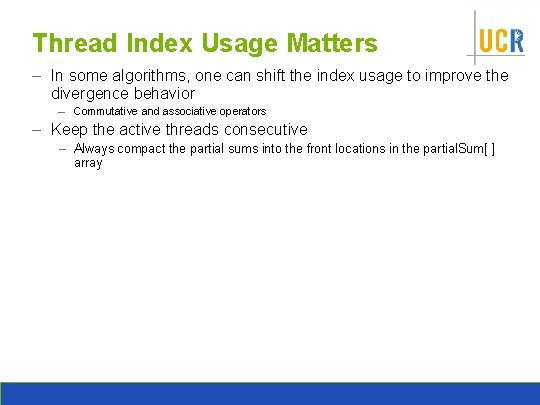 Thread Index Usage Matters

UCR

– In some algorithms, one can shift the index usage to improve the divergence behavior

– Commutative and associative operators

– Keep the active threads consecutive

– Always compact the partial sums into the front locations in the partialSum[ ] array